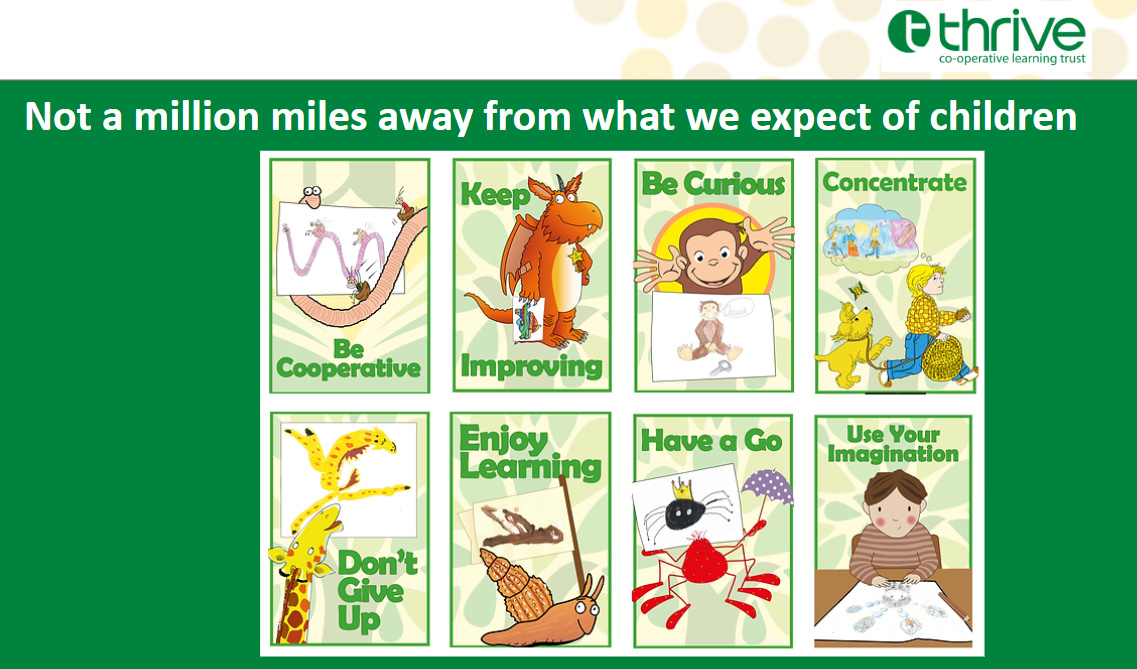 thrive
co-operative learning trust

Not a million miles away from what we expect of children

Be Cooperative

Keep Improving

Be Curious

Concentrate

Don't Give Up

Enjoy Learning

Have a Go

Use Your Imagination